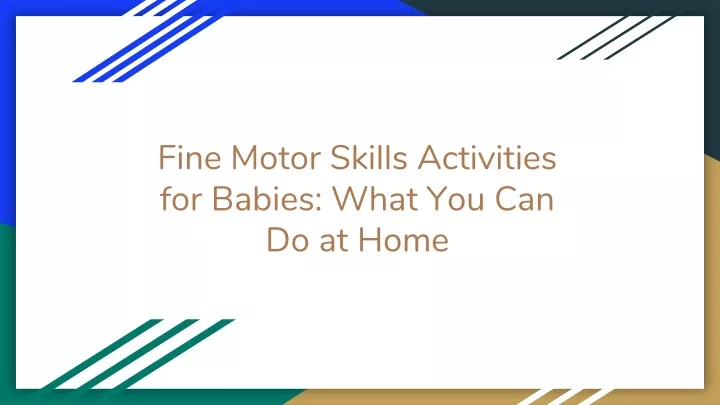 Fine Motor Skills Activities for Babies: What You Can Do at Home